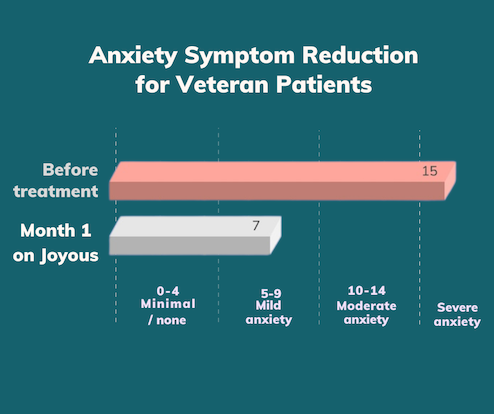 Anxiety Symptom Reduction for Veteran Patients

Before treatment

15

Month 1 on Joyous

7

0-4 Minimal / none

5-9 Mild anxiety

10-14 Moderate anxiety

Severe anxiety